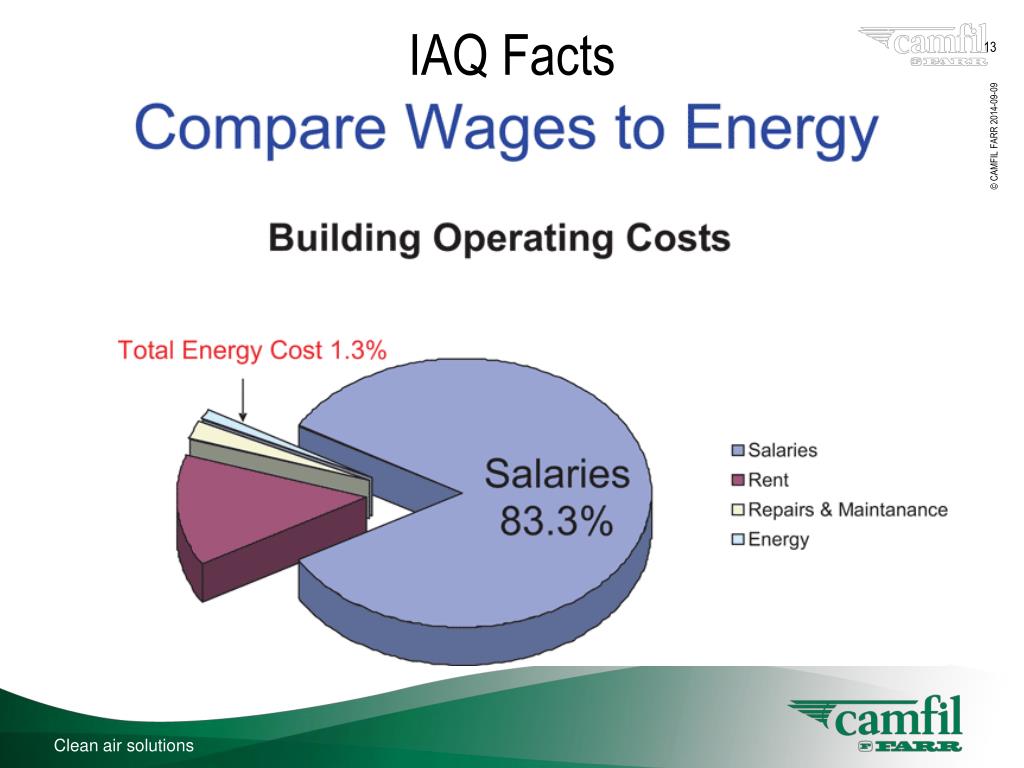 IAQ Facts

camfil FARR

13

© CAMFIL FARR 2014-09-09

Compare Wages to Energy

Building Operating Costs

Total Energy Cost 1.3%

Salaries 83.3%

Salaries
Rent
Repairs & Maintanance
Energy

Clean air solutions

camfil FARR